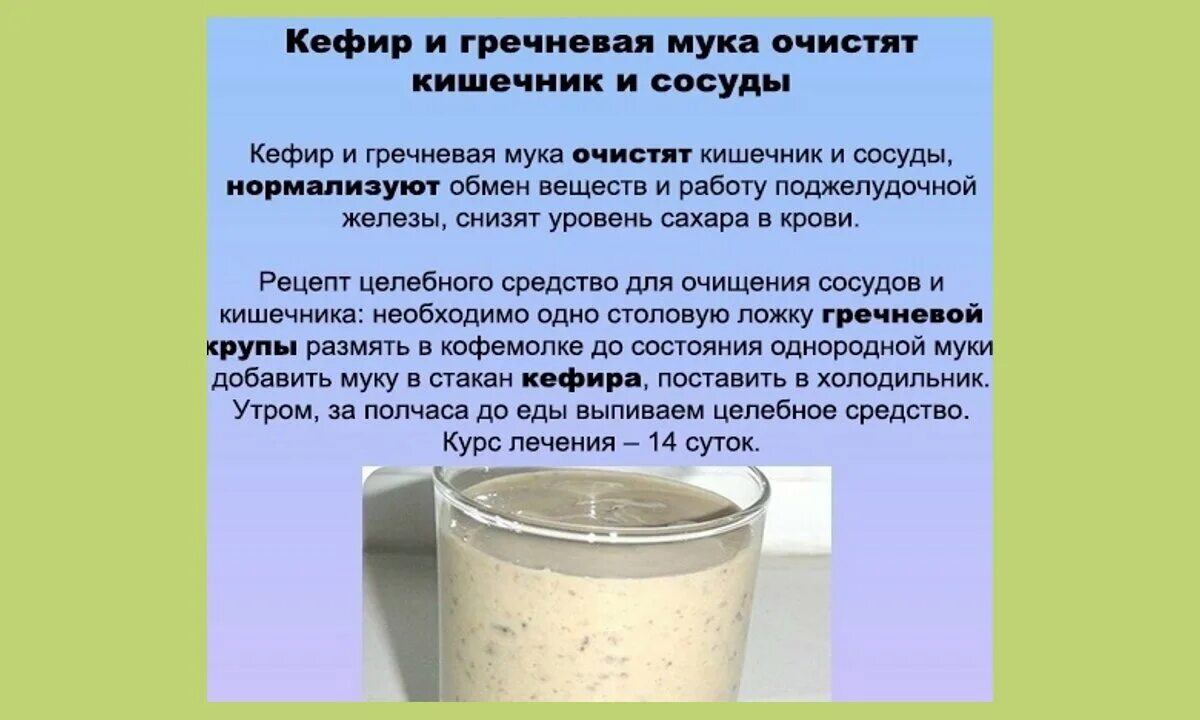 Кефир и гречневая мука очистят кишечник и сосуды

Кефир и гречневая мука очистят кишечник и сосуды, нормализуют обмен веществ и работу поджелудочной железы, снизят уровень сахара в крови.

Рецепт целебного средство для очищения сосудов и кишечника: необходимо одно столовую ложку гречневой крупы размять в кофемолке до состояния однородной муки добавить муку в стакан кефира, поставить в холодильник. Утром, за полчаса до еды выпиваем целебное средство. Курс лечения – 14 суток.